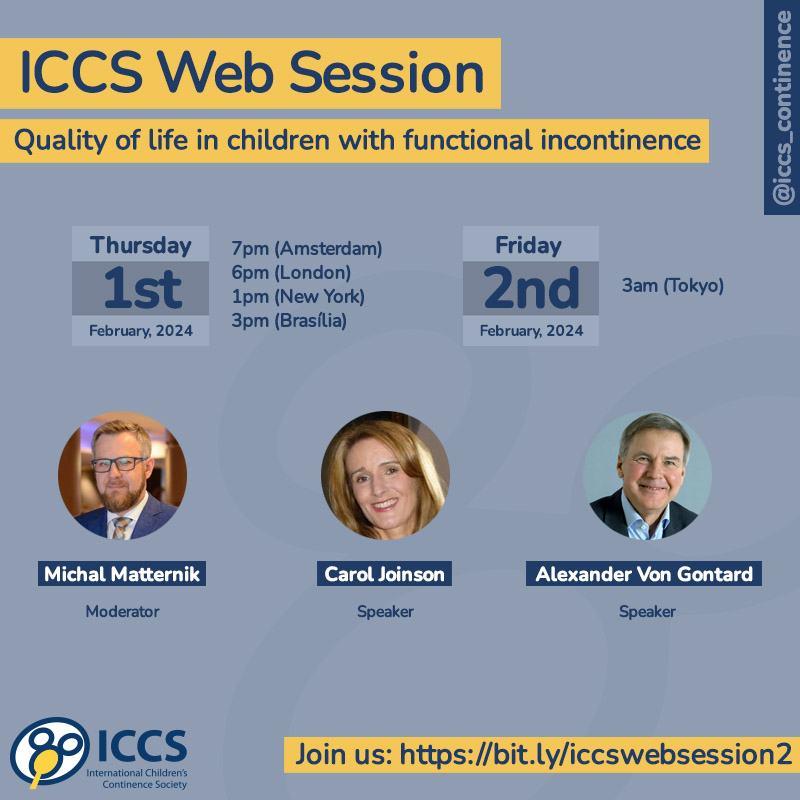 ICCS Web Session

Quality of life in children with functional incontinence

@iccs_continence

Thursday
1st
February, 2024

7pm (Amsterdam)
6pm (London)
1pm (New York)
3pm (Brasília)

Friday
2nd
February, 2024

3am (Tokyo)

Michal Matternik
Moderator

Carol Joinson
Speaker

Alexander Von Gontard
Speaker

ICCS
International Children's Continence Society

Join us: https://bit.ly/iccswebsession2